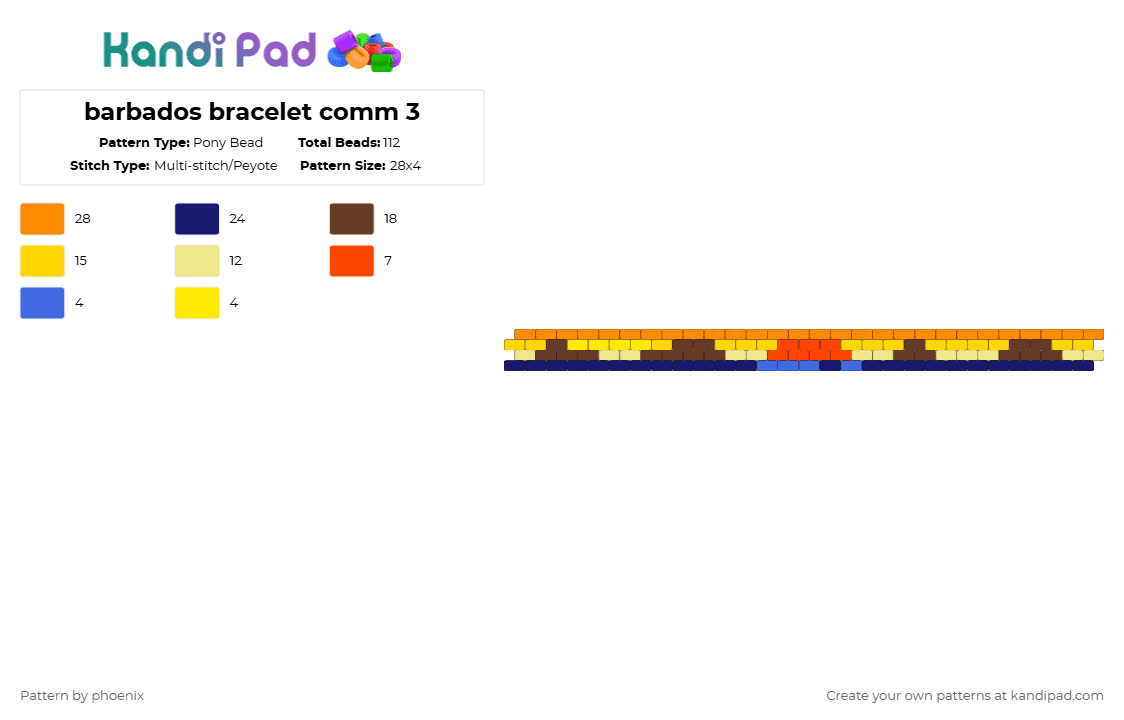 Kandi Pad

barbados bracelet comm 3

Pattern Type: Pony Bead
Total Beads: 112
Stitch Type: Multi-stitch/Peyote
Pattern Size: 28x4

28
24
18
15
12
7
4
4

Pattern by phoenix

Create your own patterns at kandipad.com